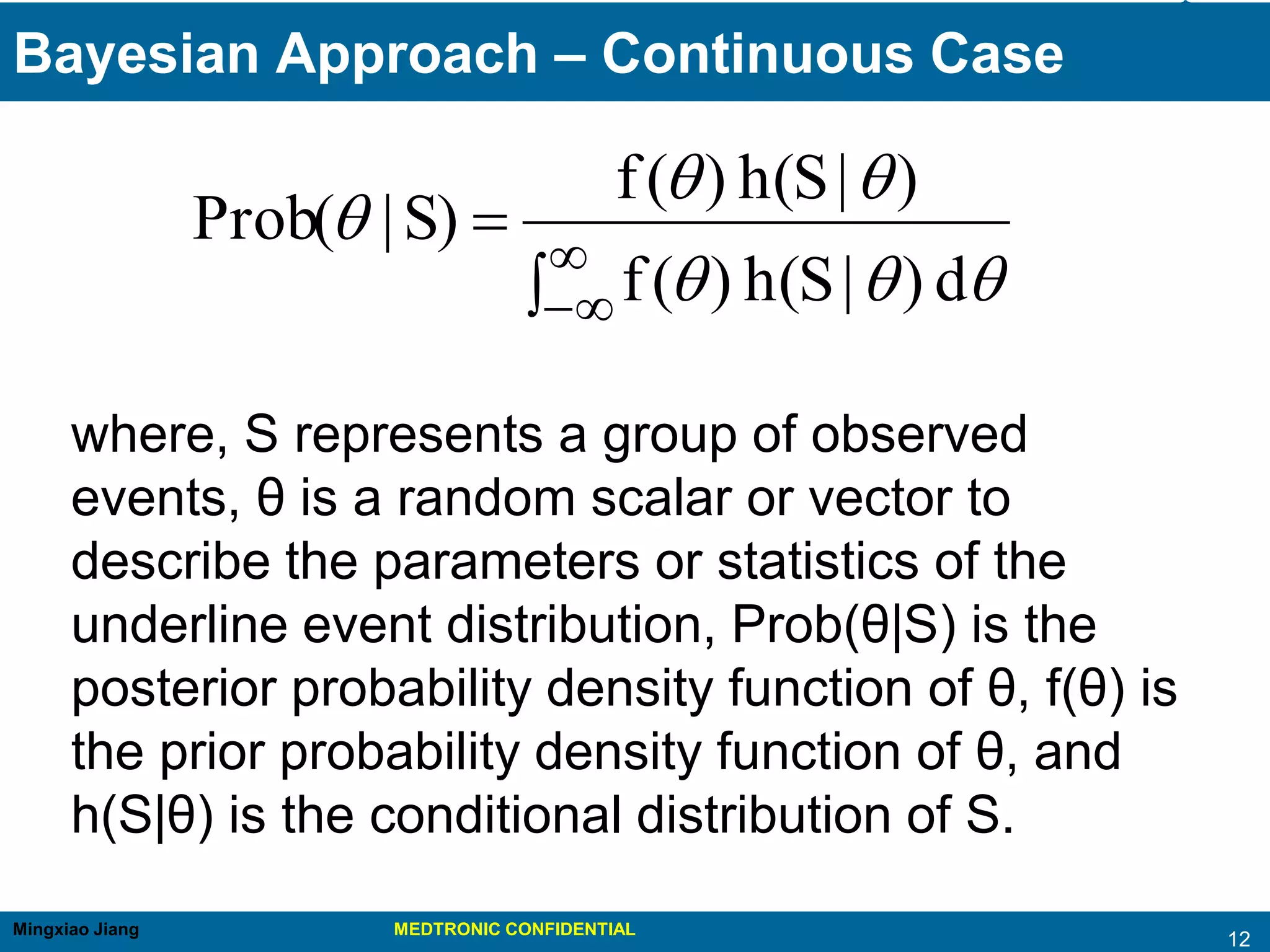 Bayesian Approach – Continuous Case

$\text{Prob}(\theta \mid S) = \frac{f(\theta)\, h(S \mid \theta)}{\int_{-\infty}^{\infty} f(\theta)\, h(S \mid \theta)\, d\theta}$

where, S represents a group of observed events, θ is a random scalar or vector to describe the parameters or statistics of the underline event distribution, Prob(θ|S) is the posterior probability density function of θ, f(θ) is the prior probability density function of θ, and h(S|θ) is the conditional distribution of S.

Mingxiao Jiang

MEDTRONIC CONFIDENTIAL

12